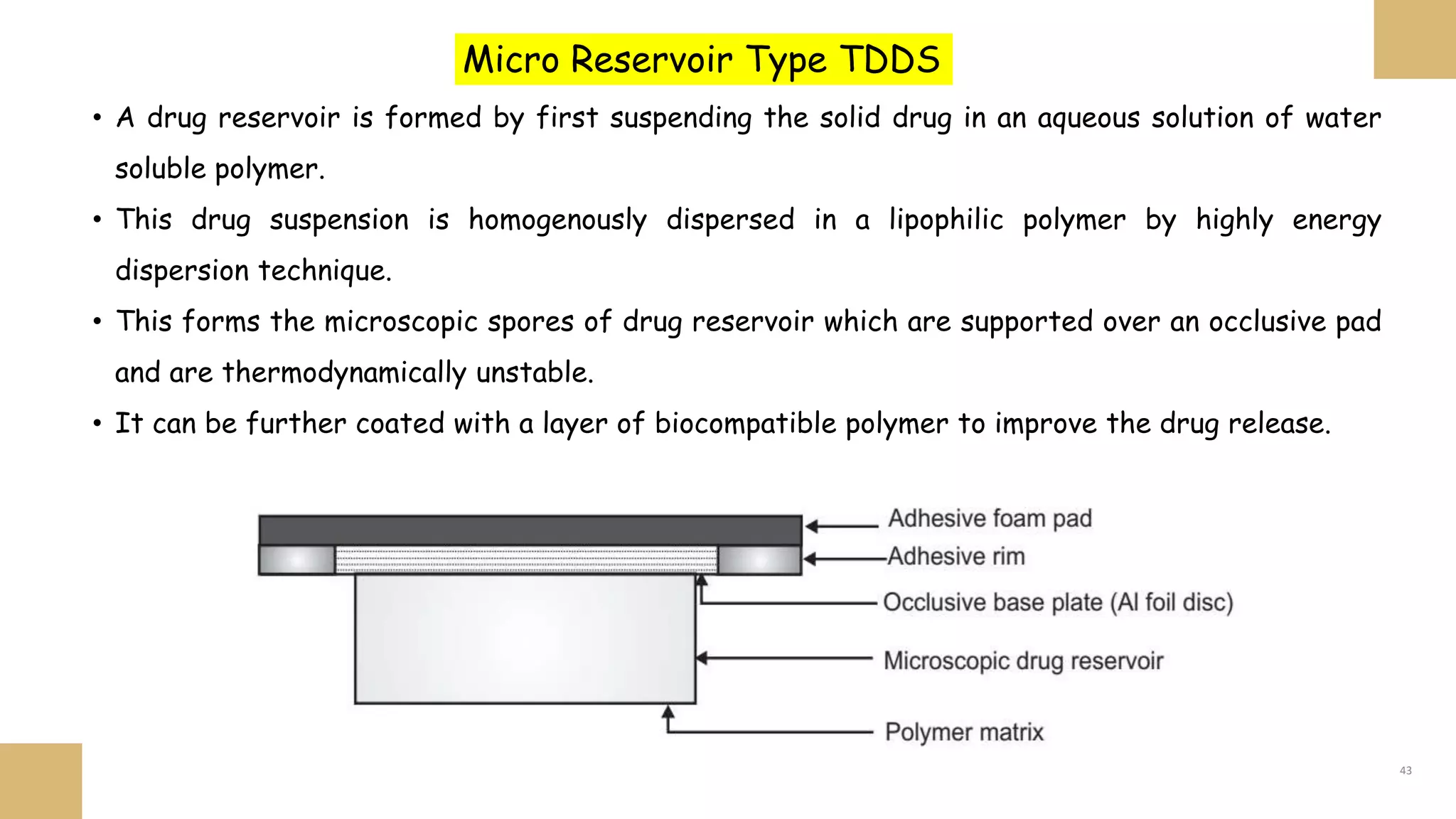 Micro Reservoir Type TDDS

• A drug reservoir is formed by first suspending the solid drug in an aqueous solution of water soluble polymer.

• This drug suspension is homogenously dispersed in a lipophilic polymer by highly energy dispersion technique.

• This forms the microscopic spores of drug reservoir which are supported over an occlusive pad and are thermodynamically unstable.

• It can be further coated with a layer of biocompatible polymer to improve the drug release.

Adhesive foam pad
Adhesive rim
Occlusive base plate (Al foil disc)
Microscopic drug reservoir
Polymer matrix

43